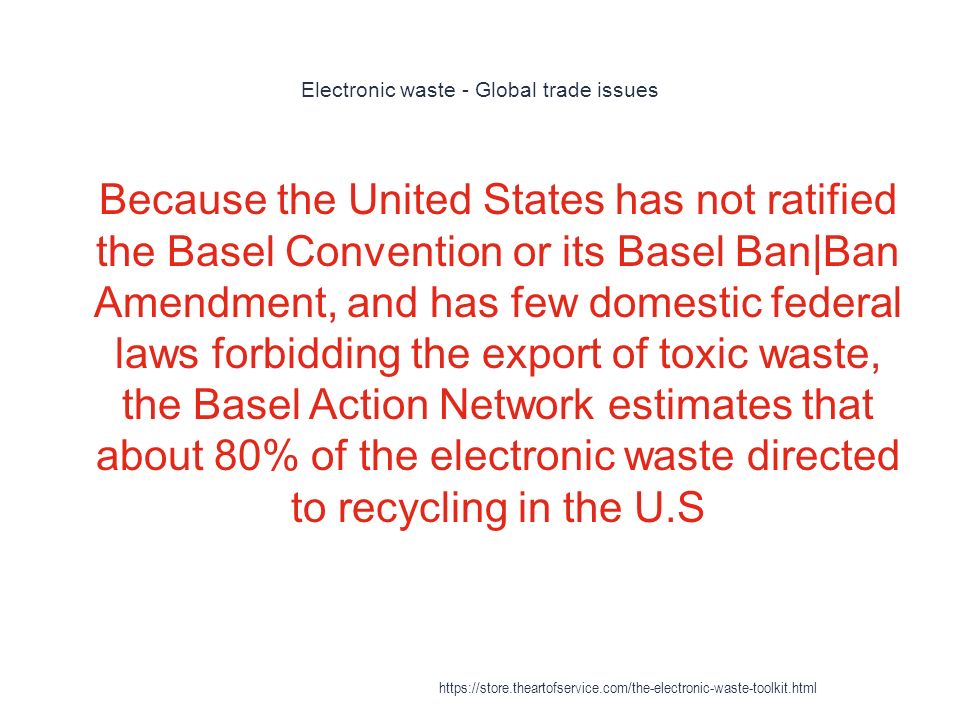 Electronic waste - Global trade issues

Because the United States has not ratified the Basel Convention or its Basel Ban|Ban Amendment, and has few domestic federal laws forbidding the export of toxic waste, the Basel Action Network estimates that about 80% of the electronic waste directed to recycling in the U.S

https://store.theartofservice.com/the-electronic-waste-toolkit.html